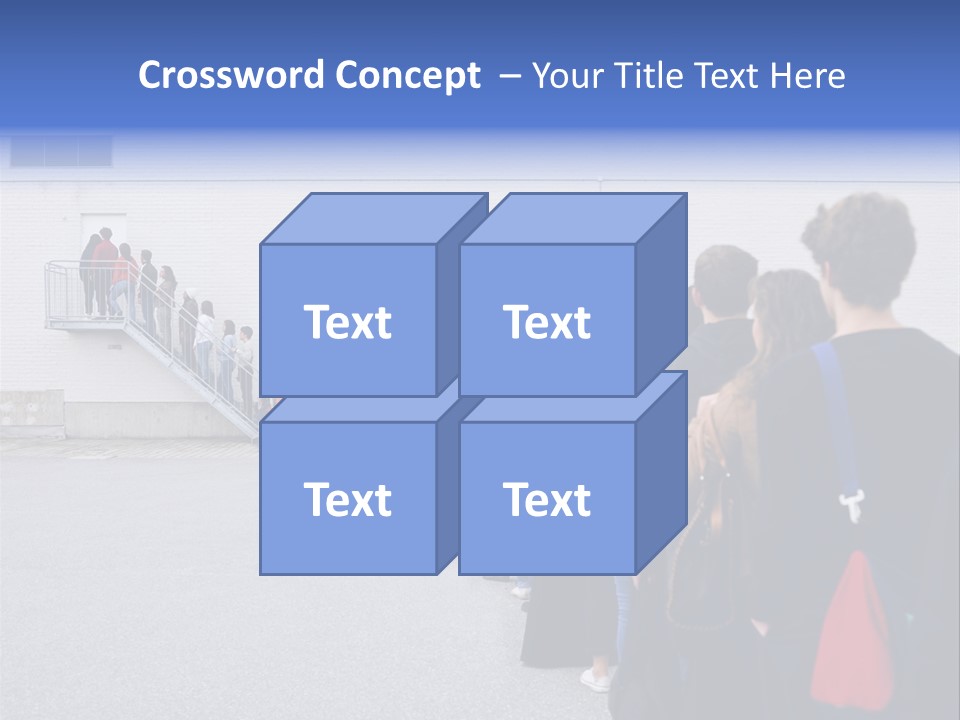 Crossword Concept – Your Title Text Here

Text

Text

Text

Text